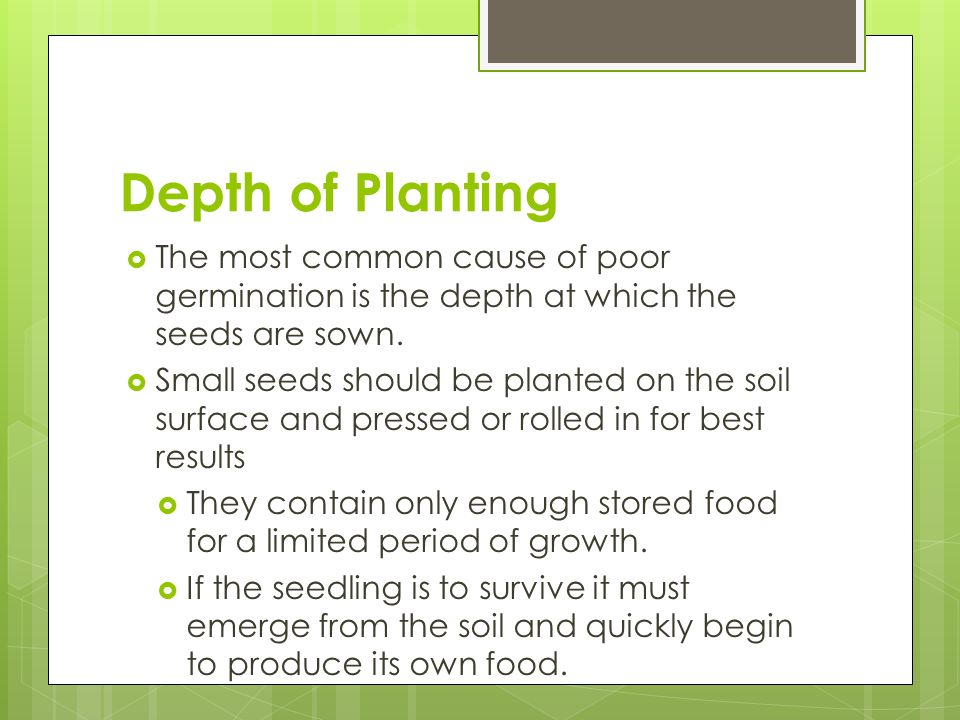 Depth of Planting

The most common cause of poor germination is the depth at which the seeds are sown.

Small seeds should be planted on the soil surface and pressed or rolled in for best results

They contain only enough stored food for a limited period of growth.

If the seedling is to survive it must emerge from the soil and quickly begin to produce its own food.